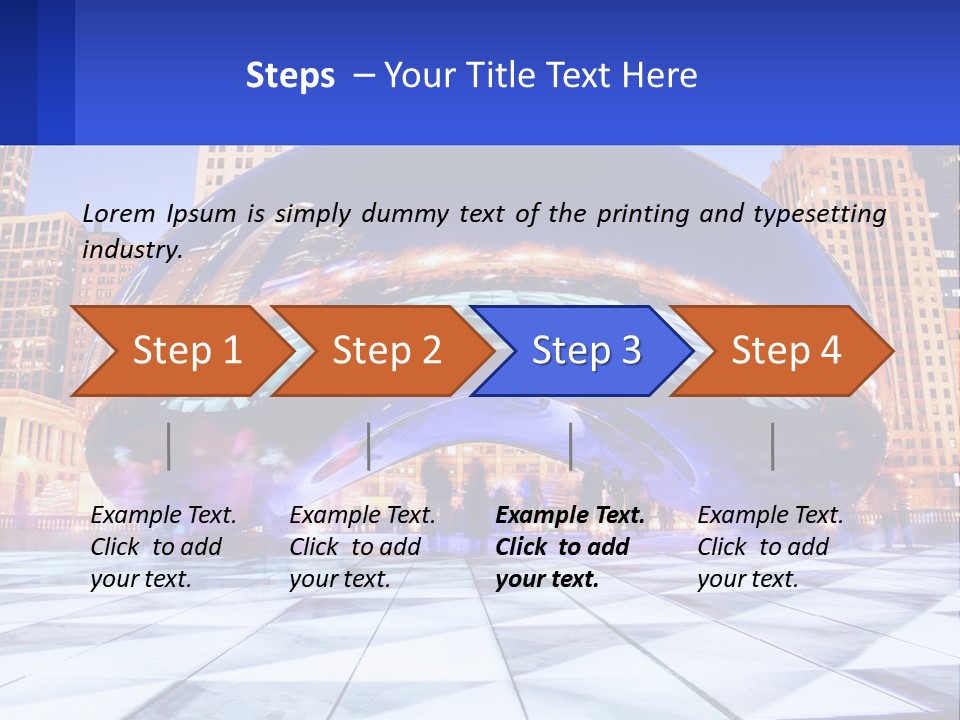 Steps – Your Title Text Here

Lorem Ipsum is simply dummy text of the printing and typesetting industry.

Step 1

Step 2

Step 3

Step 4

Example Text. Click to add your text.

Example Text. Click to add your text.

Example Text. Click to add your text.

Example Text. Click to add your text.